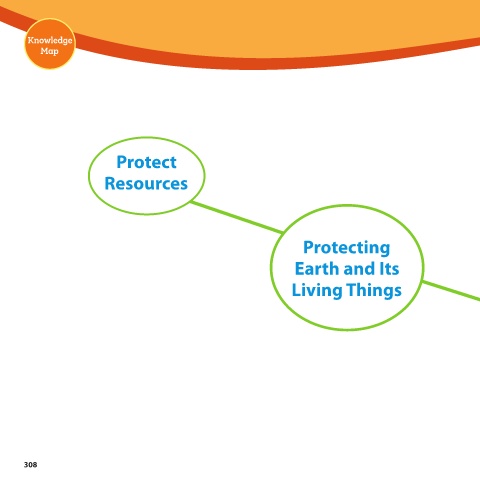 Knowledge Map

Protect Resources

Protecting Earth and Its Living Things

308